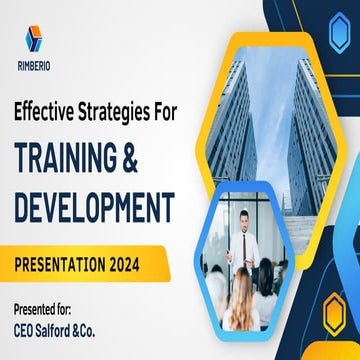 RIMBERIO

Effective Strategies For

TRAINING & DEVELOPMENT

PRESENTATION 2024

Presented for:
CEO Salford &Co.